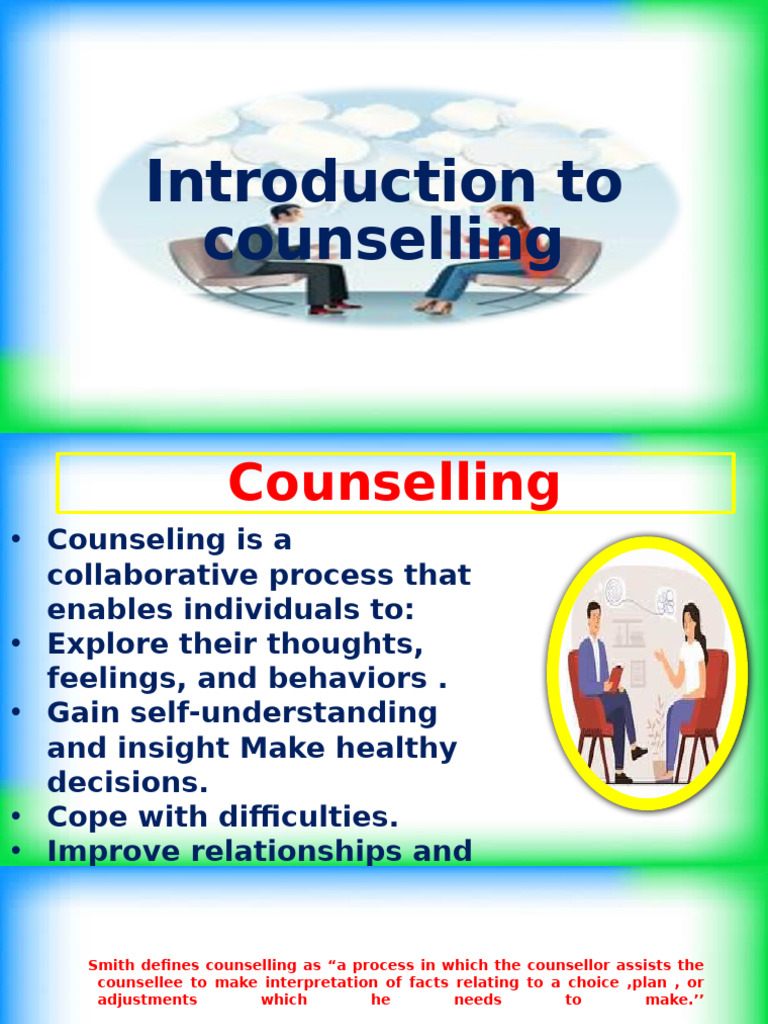 Introduction to counselling

Counselling

• Counseling is a collaborative process that enables individuals to:
• Explore their thoughts, feelings, and behaviors .
• Gain self-understanding and insight Make healthy decisions.
• Cope with difficulties.
• Improve relationships and

Smith defines counselling as “a process in which the counsellor assists the counsellee to make interpretation of facts relating to a choice ,plan , or adjustments which he needs to make.’’